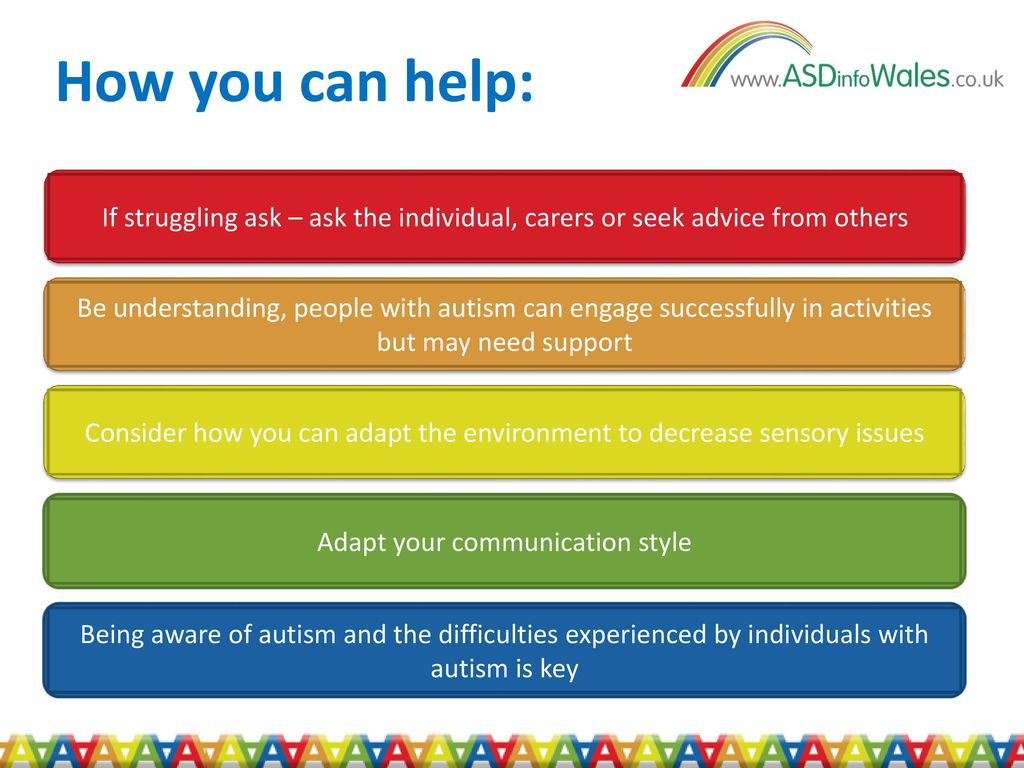 How you can help:

www.ASDinfoWales.co.uk

If struggling ask – ask the individual, carers or seek advice from others

Be understanding, people with autism can engage successfully in activities but may need support

Consider how you can adapt the environment to decrease sensory issues

Adapt your communication style

Being aware of autism and the difficulties experienced by individuals with autism is key